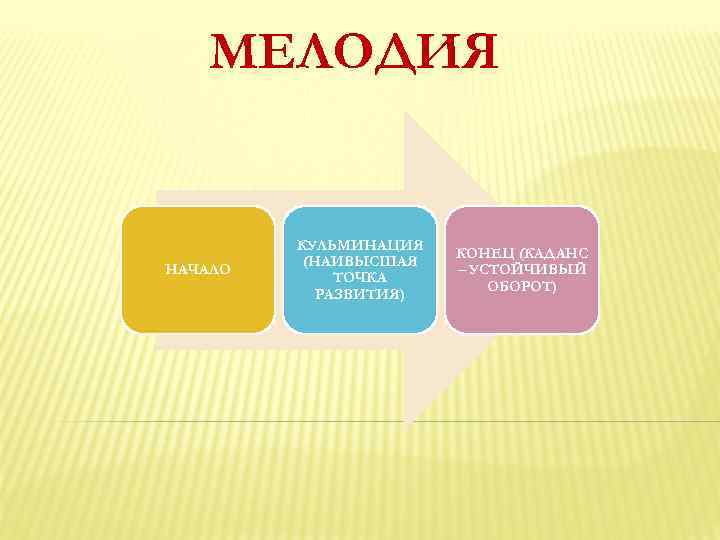 МЕЛОДИЯ

НАЧАЛО

КУЛЬМИНАЦИЯ (НАИВЫСШАЯ ТОЧКА РАЗВИТИЯ)

КОНЕЦ (КАДАНС – УСТОЙЧИВЫЙ ОБОРОТ)